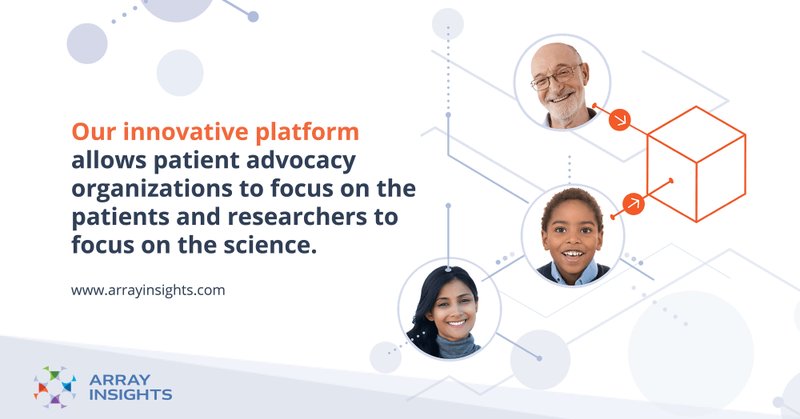 Our innovative platform allows patient advocacy organizations to focus on the patients and researchers to focus on the science.

www.arrayinsights.com

ARRAY INSIGHTS